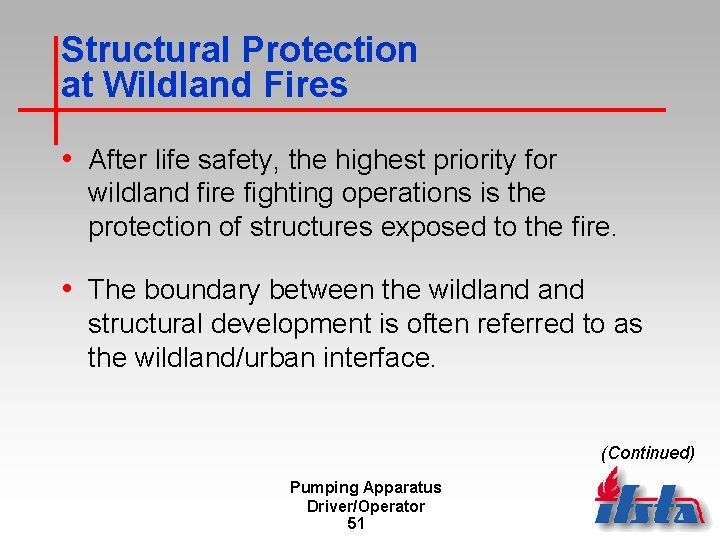 Structural Protection at Wildland Fires

• After life safety, the highest priority for wildland fire fighting operations is the protection of structures exposed to the fire.

• The boundary between the wildland and structural development is often referred to as the wildland/urban interface.

(Continued)

Pumping Apparatus Driver/Operator
51

ifsta